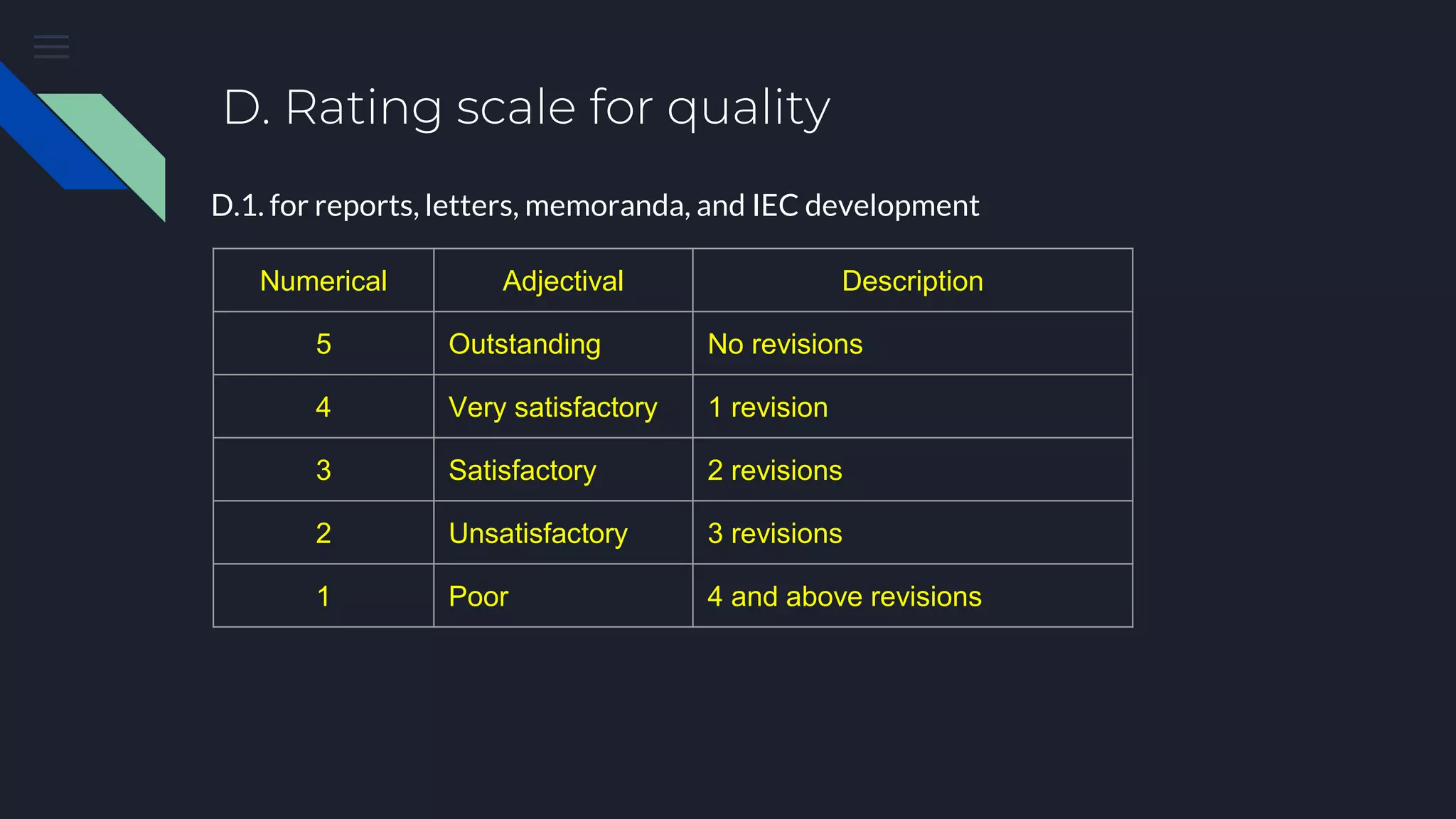 D. Rating scale for quality

D.1. for reports, letters, memoranda, and IEC development

| Numerical | Adjectival | Description |
|---|---|---|
| 5 | Outstanding | No revisions |
| 4 | Very satisfactory | 1 revision |
| 3 | Satisfactory | 2 revisions |
| 2 | Unsatisfactory | 3 revisions |
| 1 | Poor | 4 and above revisions |